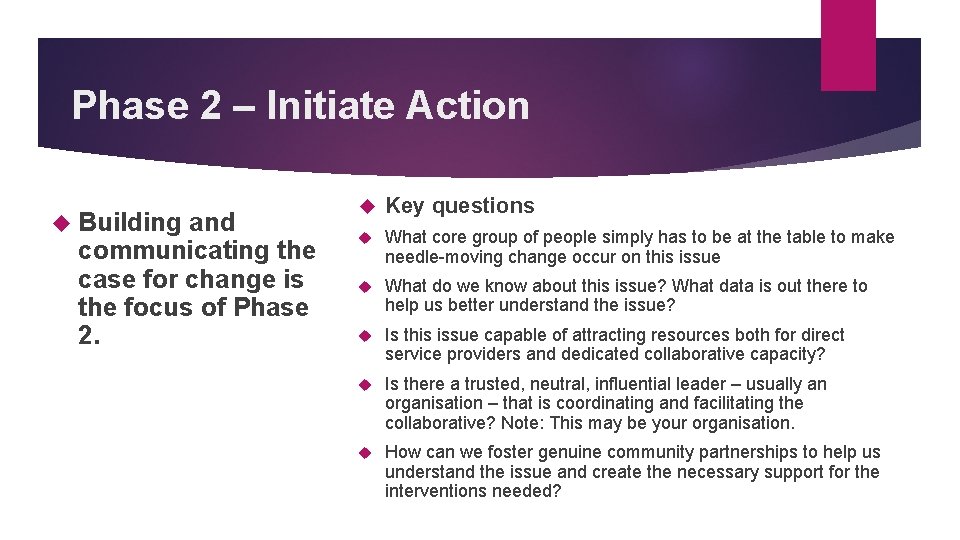 Phase 2 – Initiate Action

Building and communicating the case for change is the focus of Phase 2.

Key questions

What core group of people simply has to be at the table to make needle-moving change occur on this issue

What do we know about this issue? What data is out there to help us better understand the issue?

Is this issue capable of attracting resources both for direct service providers and dedicated collaborative capacity?

Is there a trusted, neutral, influential leader – usually an organisation – that is coordinating and facilitating the collaborative? Note: This may be your organisation.

How can we foster genuine community partnerships to help us understand the issue and create the necessary support for the interventions needed?